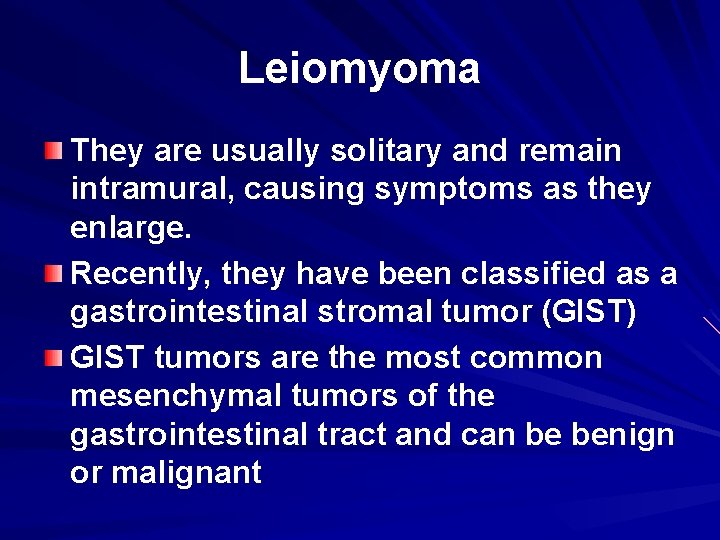 Leiomyoma

They are usually solitary and remain intramural, causing symptoms as they enlarge.

Recently, they have been classified as a gastrointestinal stromal tumor (GIST)

GIST tumors are the most common mesenchymal tumors of the gastrointestinal tract and can be benign or malignant